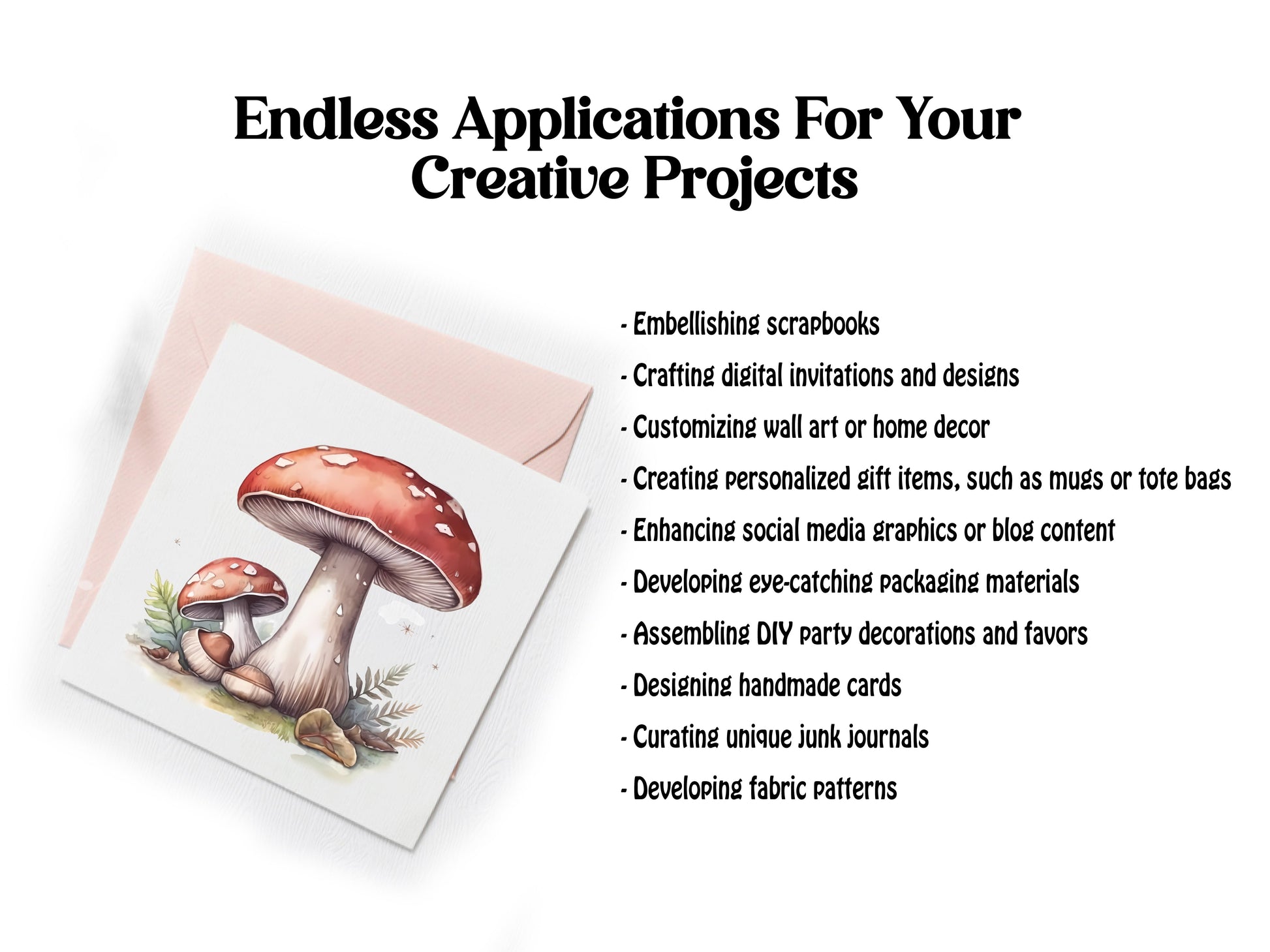 Endless Applications For Your Creative Projects

- Embellishing scrapbooks
- Crafting digital invitations and designs
- Customizing wall art or home decor
- Creating personalized gift items, such as mugs or tote bags
- Enhancing social media graphics or blog content
- Developing eye-catching packaging materials
- Assembling DIY party decorations and favors
- Designing handmade cards
- Curating unique junk journals
- Developing fabric patterns